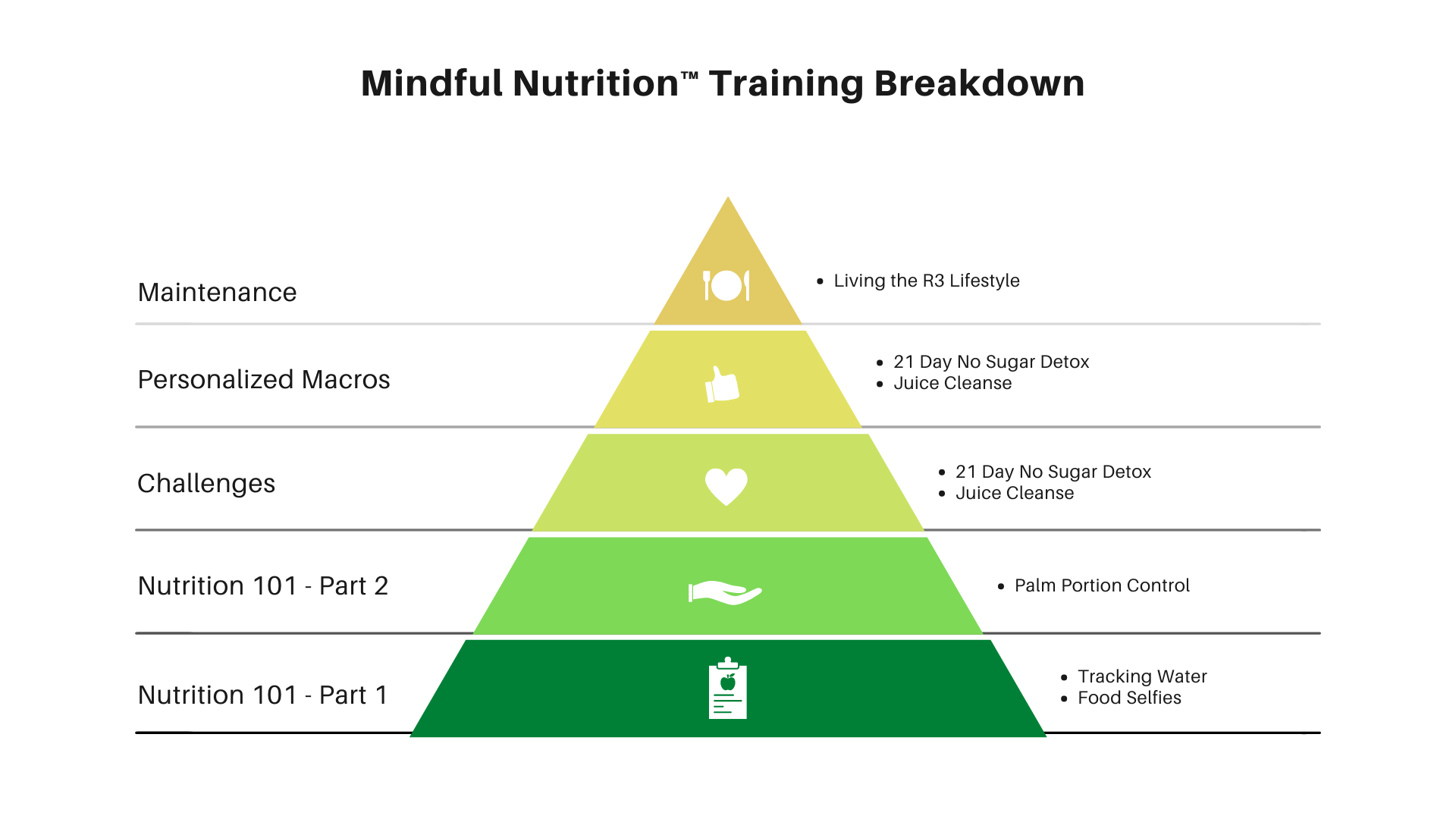 Mindful Nutrition™ Training Breakdown

Maintenance

• Living the R3 Lifestyle

Personalized Macros

• 21 Day No Sugar Detox
• Juice Cleanse

Challenges

• 21 Day No Sugar Detox
• Juice Cleanse

Nutrition 101 - Part 2

• Palm Portion Control

Nutrition 101 - Part 1

• Tracking Water
• Food Selfies